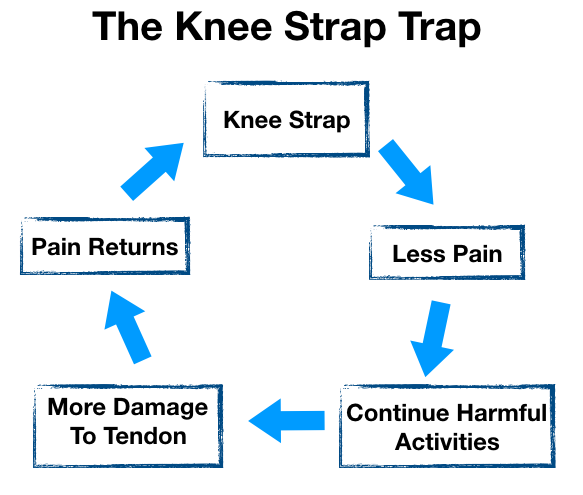 The Knee Strap Trap

Knee Strap

Less Pain

Continue Harmful Activities

More Damage To Tendon

Pain Returns